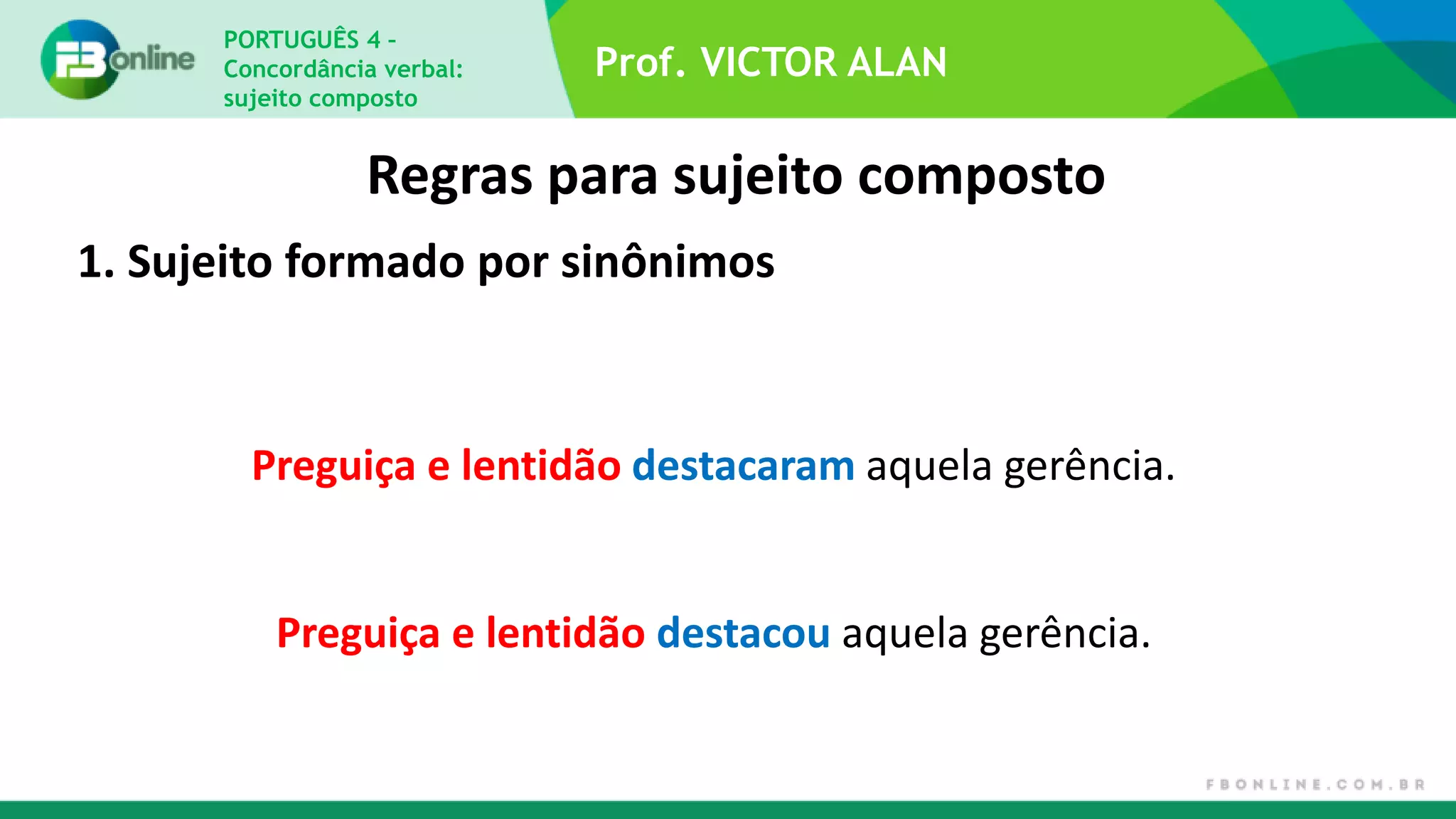 FB online

PORTUGUÊS 4 - Concordância verbal: sujeito composto

Prof. VICTOR ALAN

Regras para sujeito composto

1. Sujeito formado por sinônimos

Preguiça e lentidão destacaram aquela gerência.

Preguiça e lentidão destacou aquela gerência.

FBONLINE.COM.BR